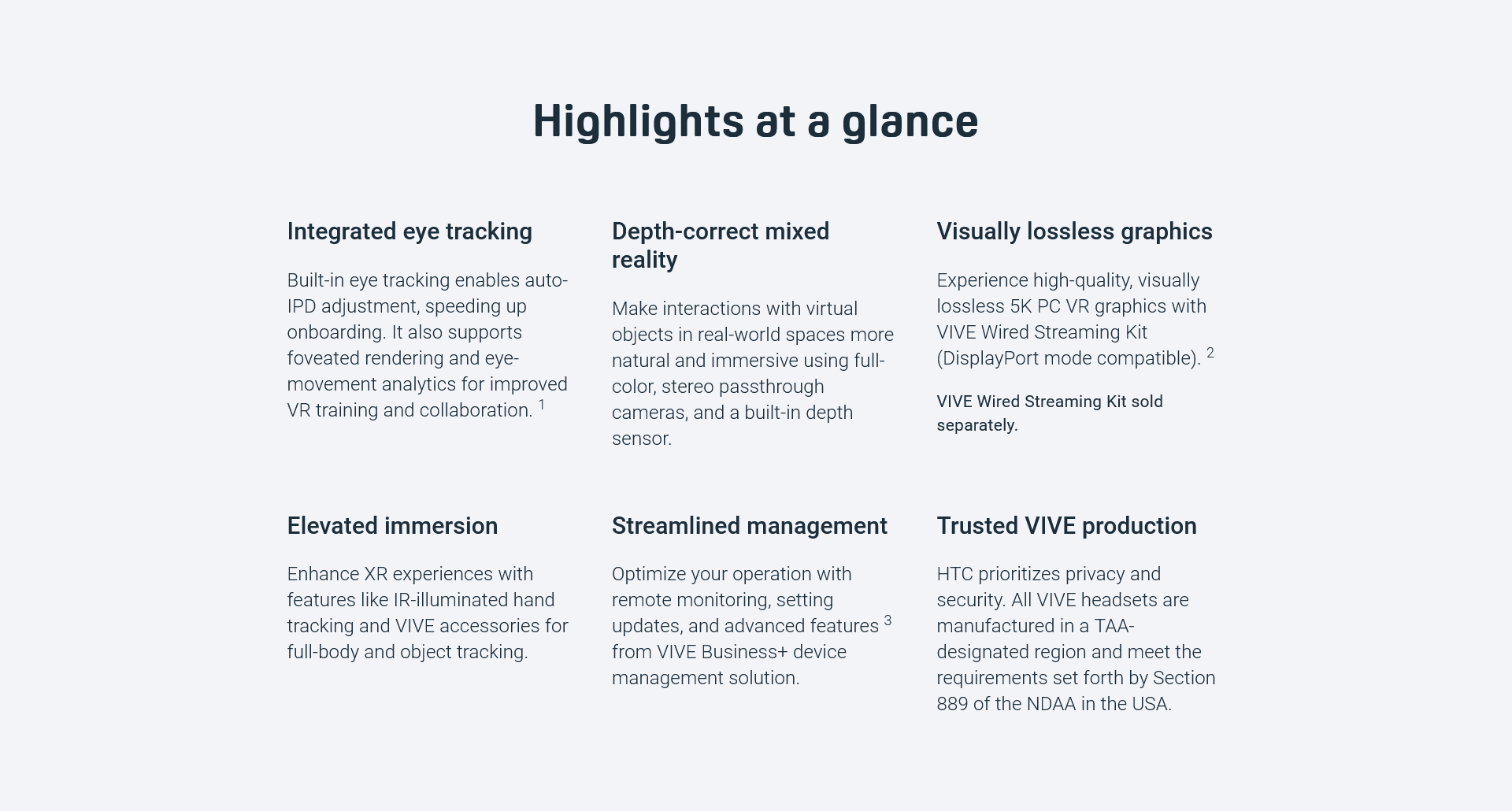 Highlights at a glance

Integrated eye tracking

Built-in eye tracking enables auto-IPD adjustment, speeding up onboarding. It also supports foveated rendering and eye-movement analytics for improved VR training and collaboration. $^1$

Depth-correct mixed reality

Make interactions with virtual objects in real-world spaces more natural and immersive using full-color, stereo passthrough cameras, and a built-in depth sensor.

Visually lossless graphics

Experience high-quality, visually lossless 5K PC VR graphics with VIVE Wired Streaming Kit (DisplayPort mode compatible). $^2$

VIVE Wired Streaming Kit sold separately.

Elevated immersion

Enhance XR experiences with features like IR-illuminated hand tracking and VIVE accessories for full-body and object tracking.

Streamlined management

Optimize your operation with remote monitoring, setting updates, and advanced features $^3$ from VIVE Business+ device management solution.

Trusted VIVE production

HTC prioritizes privacy and security. All VIVE headsets are manufactured in a TAA-designated region and meet the requirements set forth by Section 889 of the NDAA in the USA.